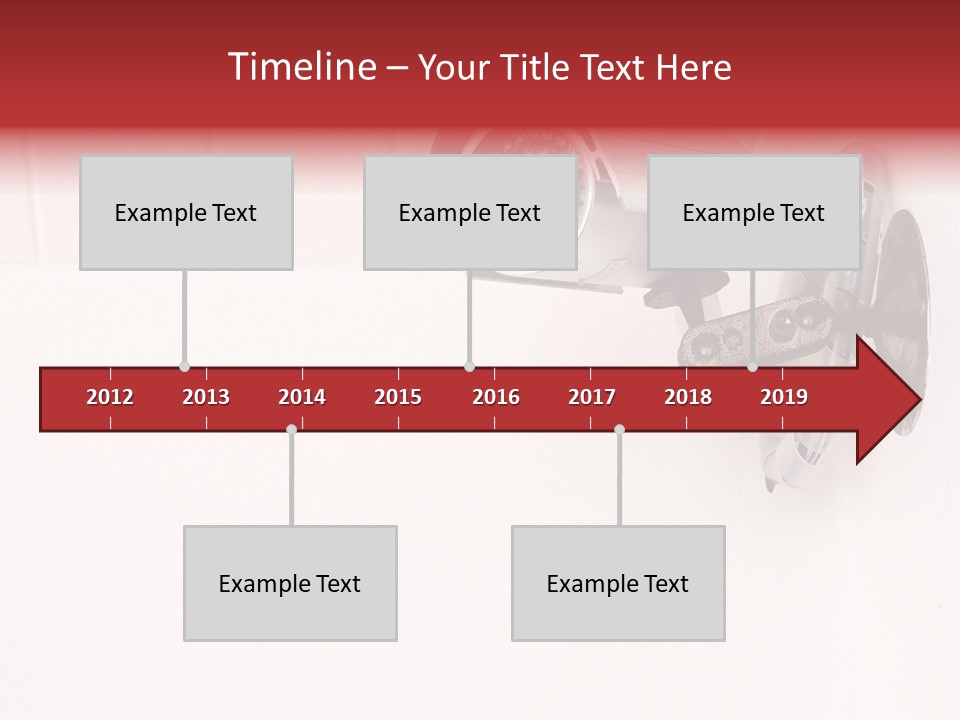 Timeline – Your Title Text Here

Example Text

Example Text

Example Text

2012 2013 2014 2015 2016 2017 2018 2019

Example Text

Example Text